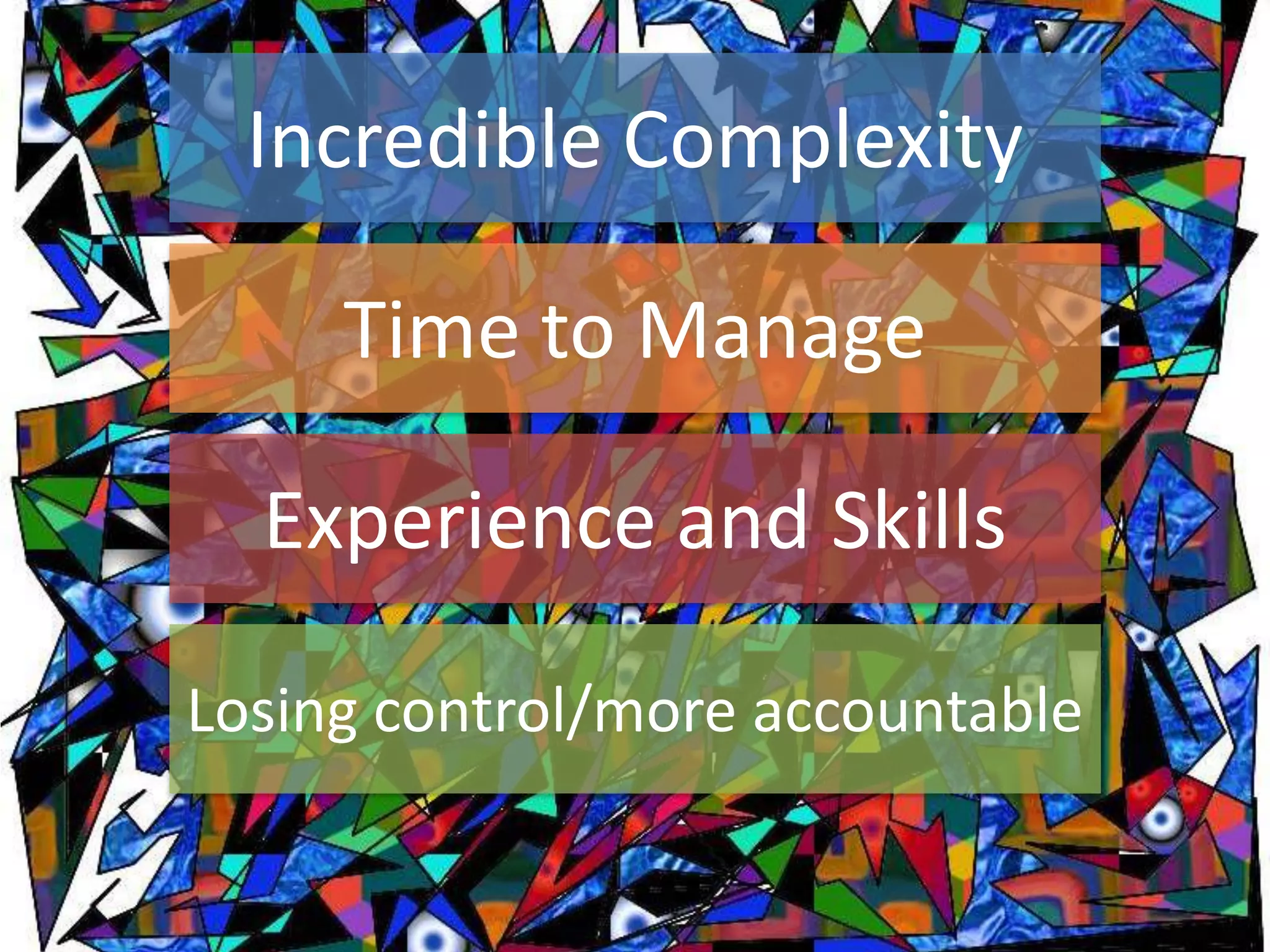 Incredible Complexity

Time to Manage

Experience and Skills

Losing control/more accountable